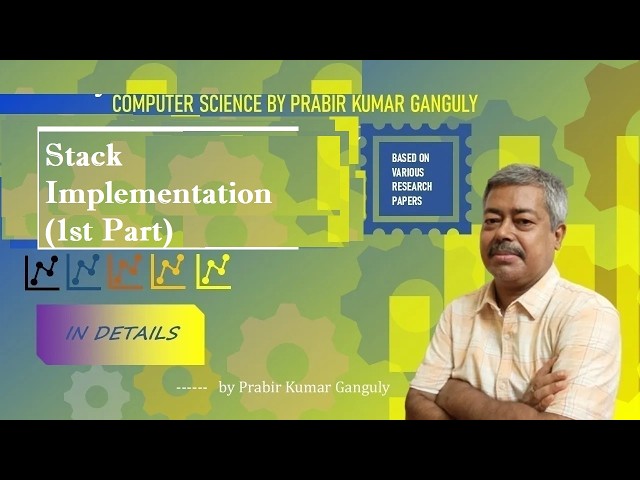 COMPUTER SCIENCE BY PRABIR KUMAR GANGULY

Stack Implementation (1st Part)

BASED ON VARIOUS RESEARCH PAPERS

IN DETAILS

------ by Prabir Kumar Ganguly